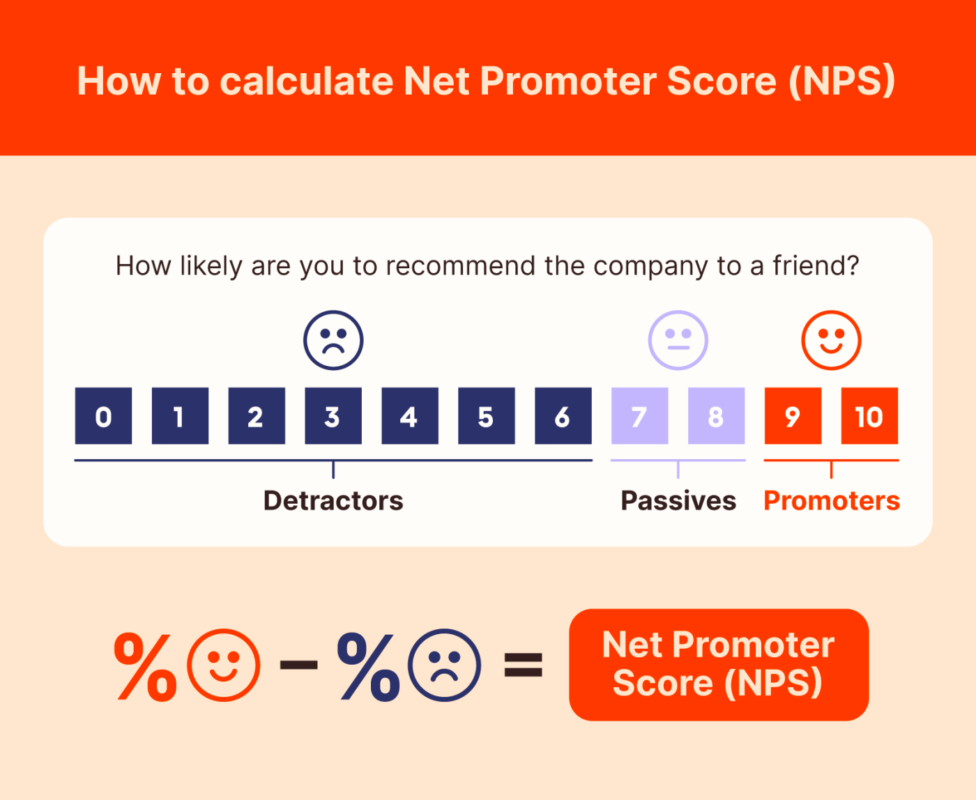 How to calculate Net Promoter Score (NPS)

How likely are you to recommend the company to a friend?

0 1 2 3 4 5 6 7 8 9 10

Detractors Passives Promoters

% − % = Net Promoter Score (NPS)